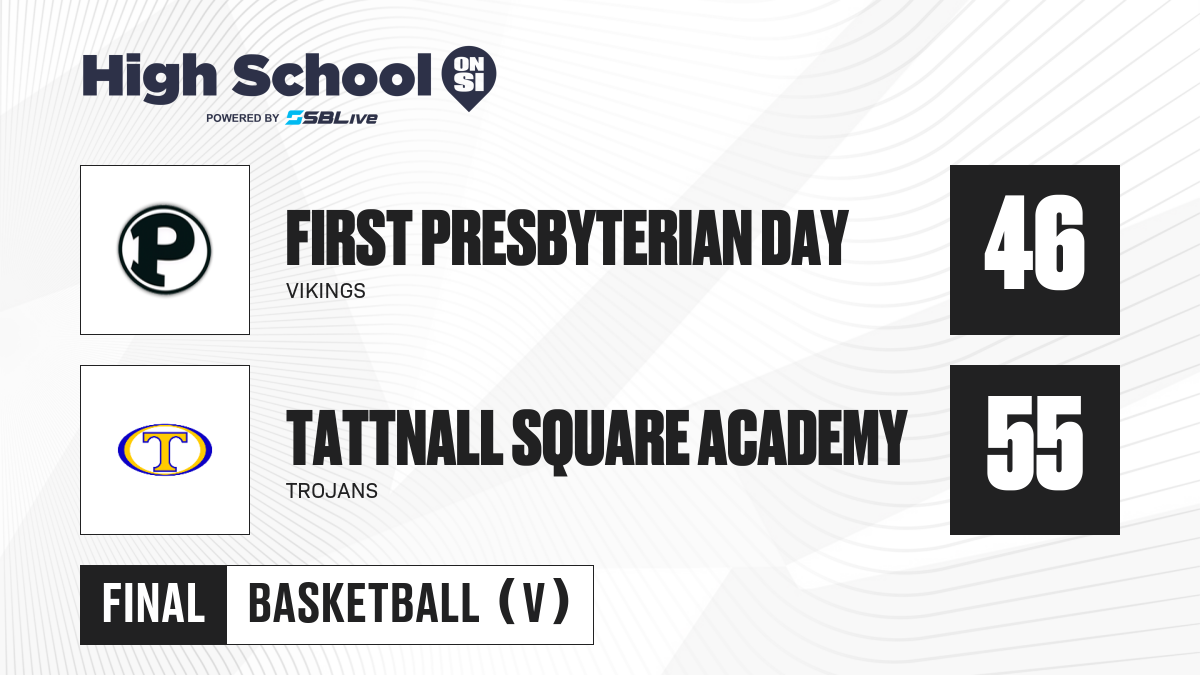 High School ON SI
POWERED BY SBLive

P

FIRST PRESBYTERIAN DAY
VIKINGS

46

T

TATTNALL SQUARE ACADEMY
TROJANS

55

FINAL

BASKETBALL (V)